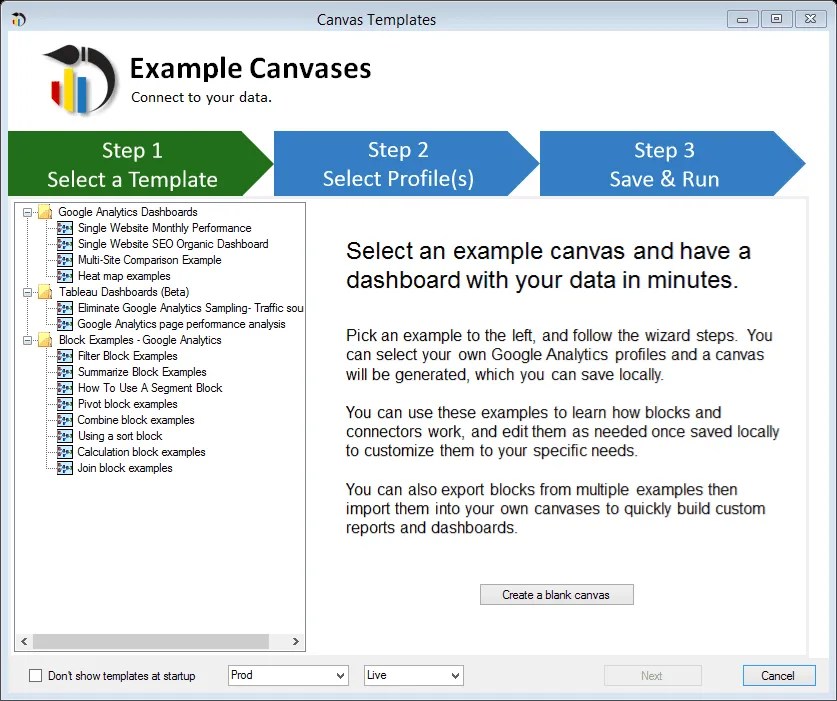 Canvas Templates

Example Canvases
Connect to your data.

Step 1
Select a Template

Step 2
Select Profile(s)

Step 3
Save & Run

Google Analytics Dashboards
Single Website Monthly Performance
Single Website SEO Organic Dashboard
Multi-Site Comparison Example
Heat map examples
Tableau Dashboards (Beta)
Eliminate Google Analytics Sampling- Traffic sou
Google Analytics page performance analysis
Block Examples - Google Analytics
Filter Block Examples
Summarize Block Examples
How To Use A Segment Block
Pivot block examples
Combine block examples
Using a sort block
Calculation block examples
Join block examples

Select an example canvas and have a dashboard with your data in minutes.

Pick an example to the left, and follow the wizard steps. You can select your own Google Analytics profiles and a canvas will be generated, which you can save locally.

You can use these examples to learn how blocks and connectors work, and edit them as needed once saved locally to customize them to your specific needs.

You can also export blocks from multiple examples then import them into your own canvases to quickly build custom reports and dashboards.

Create a blank canvas

Don't show templates at startup
Prod
Live
Next
Cancel